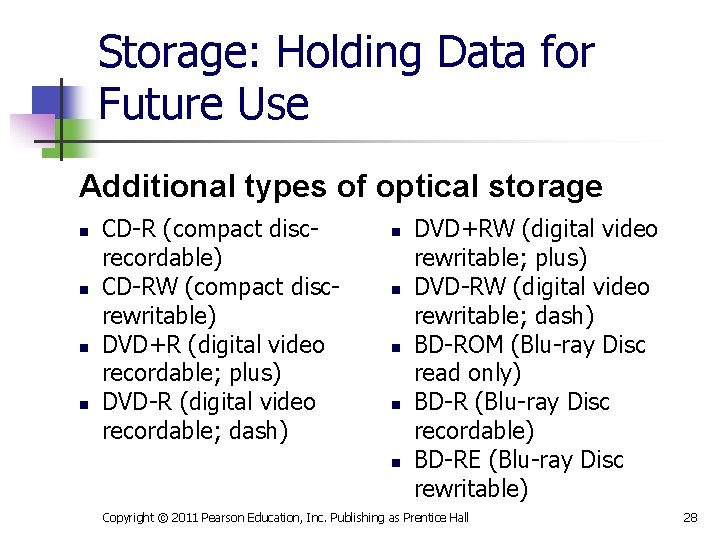 Storage: Holding Data for Future Use

Additional types of optical storage

- CD-R (compact disc-recordable)
- CD-RW (compact disc-rewritable)
- DVD+R (digital video recordable; plus)
- DVD-R (digital video recordable; dash)

- DVD+RW (digital video rewritable; plus)
- DVD-RW (digital video rewritable; dash)
- BD-ROM (Blu-ray Disc read only)
- BD-R (Blu-ray Disc recordable)
- BD-RE (Blu-ray Disc rewritable)

Copyright © 2011 Pearson Education, Inc. Publishing as Prentice Hall

28